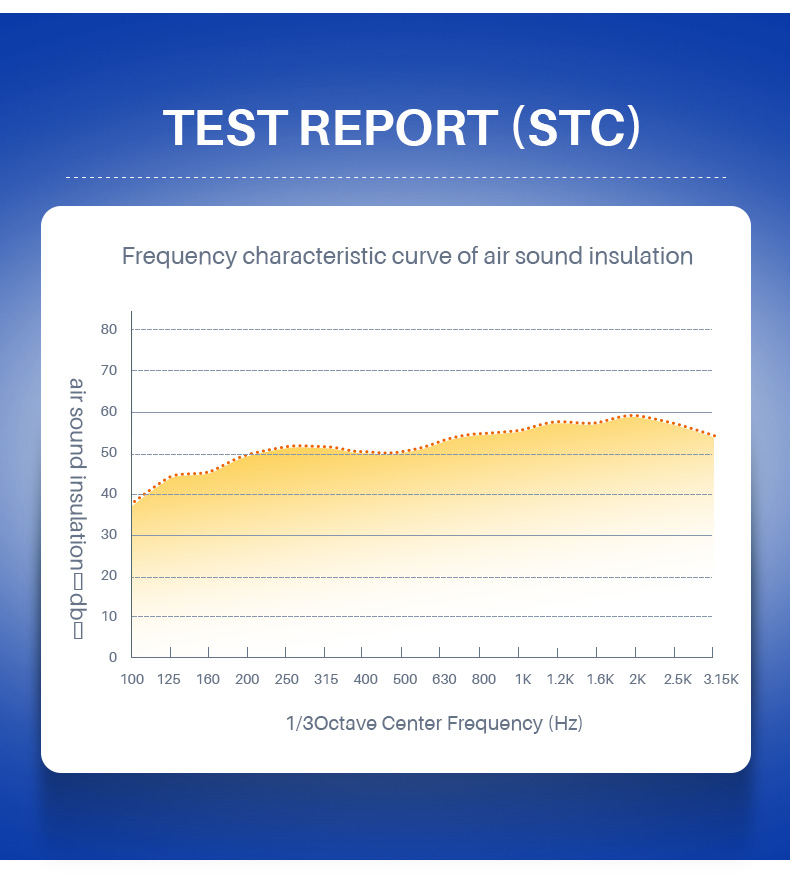 TEST REPORT (STC)

Frequency characteristic curve of air sound insulation

air sound insulation□db□

80
70
60
50
40
30
20
10
0

100 125 160 200 250 315 400 500 630 800 1K 1.2K 1.6K 2K 2.5K 3.15K

1/3Octave Center Frequency (Hz)